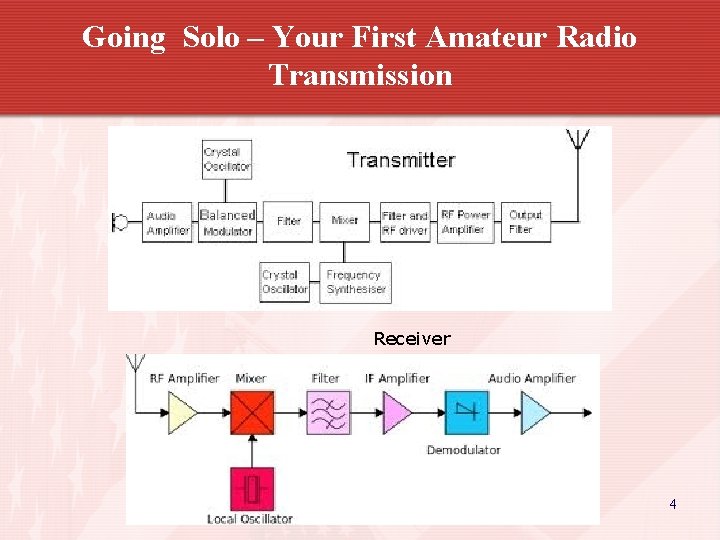 Going Solo – Your First Amateur Radio Transmission

Crystal Oscillator

Transmitter

Audio Amplifier

Balanced Modulator

Filter

Mixer

Filter and RF driver

RF Power Amplifier

Output Filter

Crystal Oscillator

Frequency Synthesiser

Receiver

RF Amplifier

Mixer

Filter

IF Amplifier

Audio Amplifier

Demodulator

Local Oscillator

4